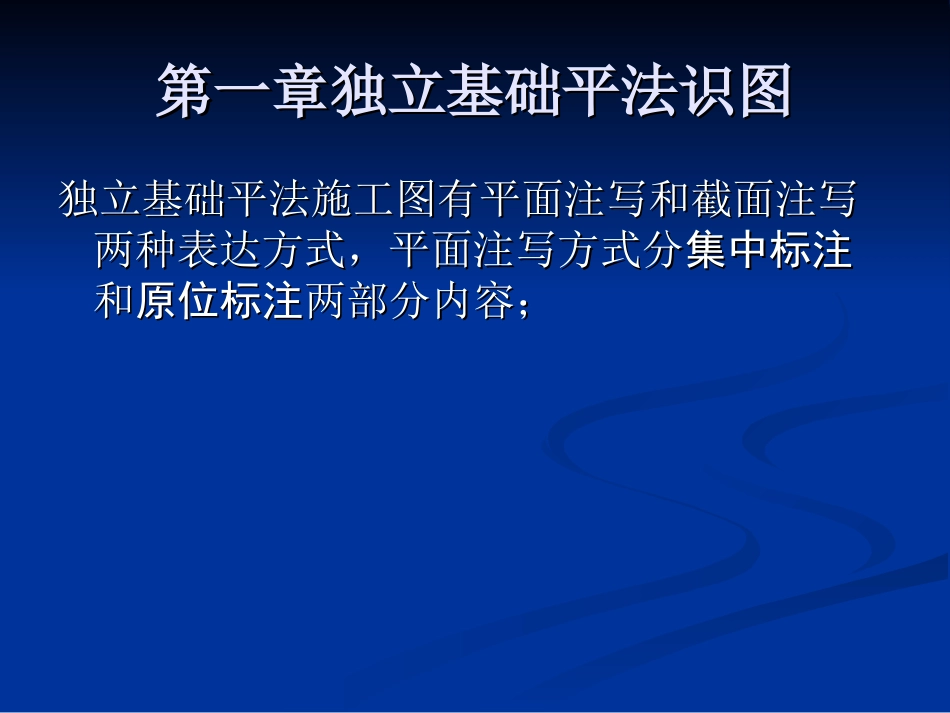 第一章独立基础平法识图

独立基础平法施工图有平面注写和截面注写两种表达方式，平面注写方式分集中标注和原位标注两部分内容；